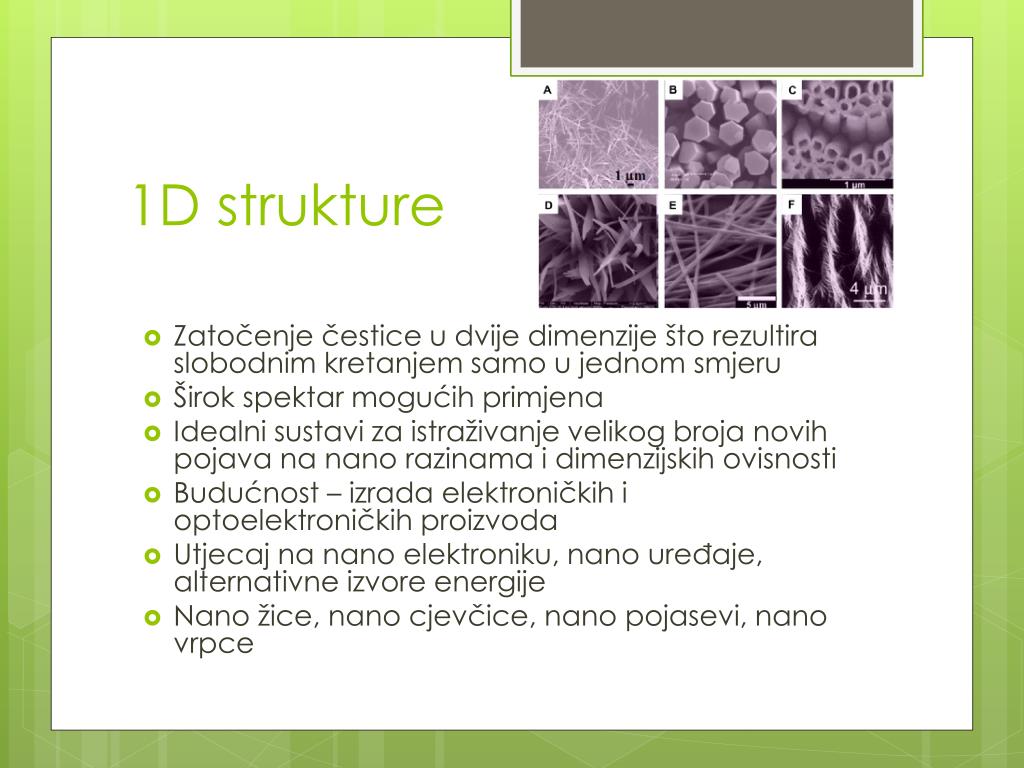 1D strukture

A
1 μm
B
C
1 μm
D
E
5 μm
F
4 μm

Zatočenje čestice u dvije dimenzije što rezultira slobodnim kretanjem samo u jednom smjeru
Širok spektar mogućih primjena
Idealni sustavi za istraživanje velikog broja novih pojava na nano razinama i dimenzijskih ovisnosti
Budućnost – izrada elektroničkih i optoelektroničkih proizvoda
Utjecaj na nano elektroniku, nano uređaje, alternativne izvore energije
Nano žice, nano cjevčice, nano pojasevi, nano vrpce